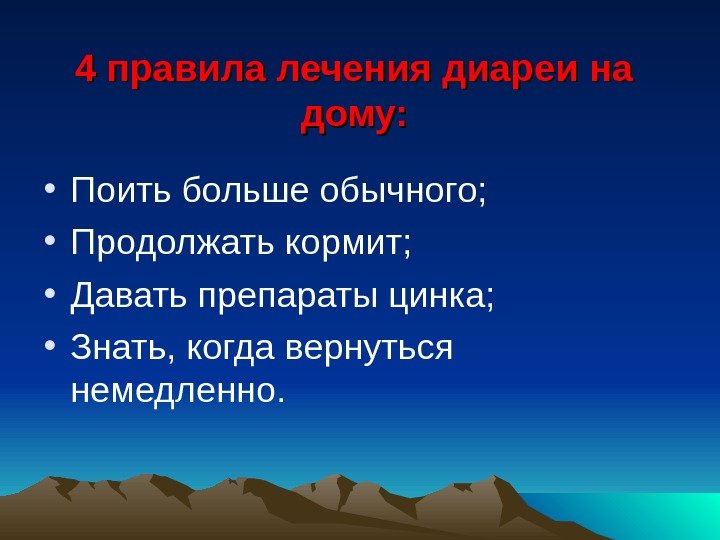 4 правила лечения диареи на дому:

• Поить больше обычного;
• Продолжать кормит;
• Давать препараты цинка;
• Знать, когда вернуться немедленно.